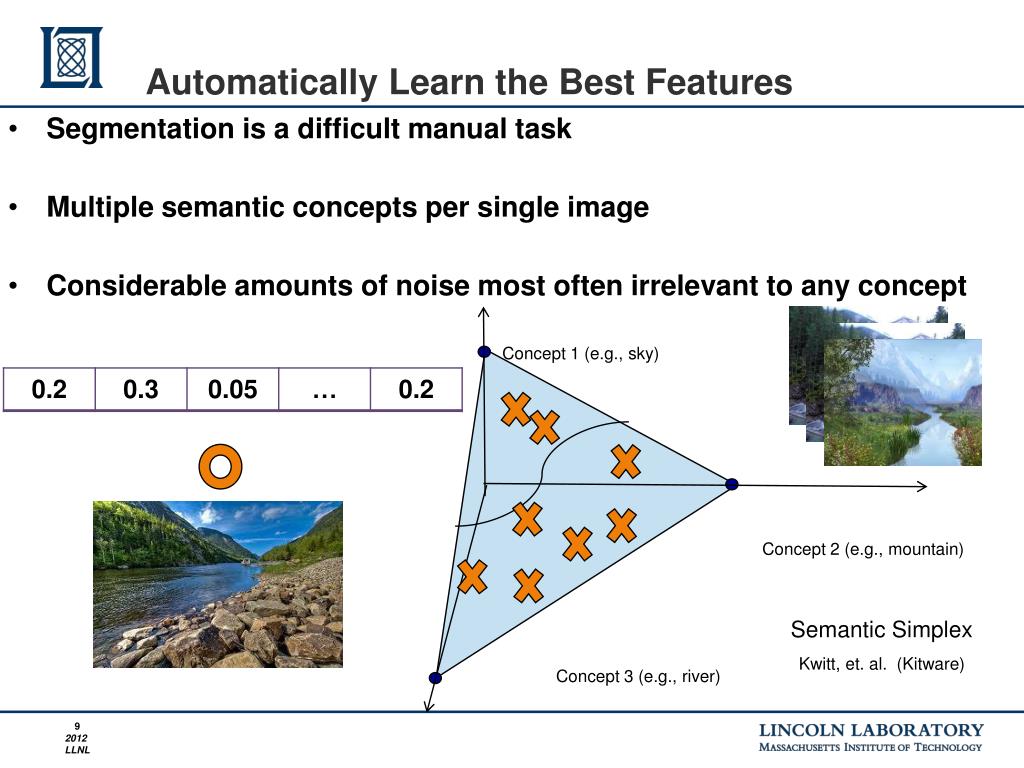 Automatically Learn the Best Features

• Segmentation is a difficult manual task

• Multiple semantic concepts per single image

• Considerable amounts of noise most often irrelevant to any concept

| 0.2 | 0.3 | 0.05 | … | 0.2 |
|---|---|---|---|---|

Concept 1 (e.g., sky)

Concept 2 (e.g., mountain)

Concept 3 (e.g., river)

Semantic Simplex

Kwitt, et. al. (Kitware)

9
2012
LLNL

LINCOLN LABORATORY
MASSACHUSETTS INSTITUTE OF TECHNOLOGY